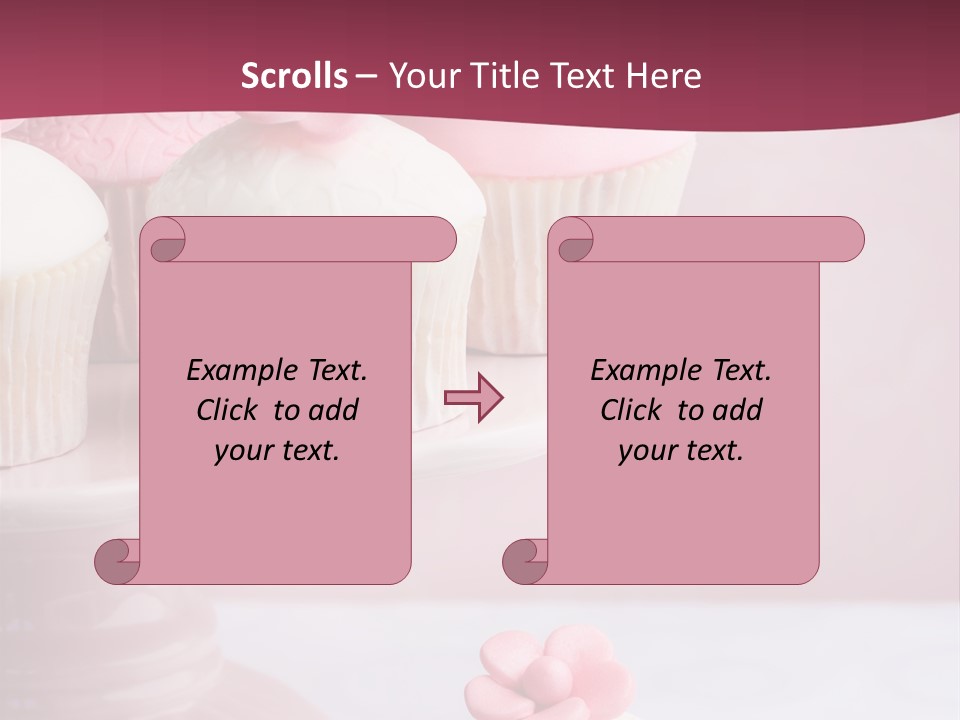 Scrolls – Your Title Text Here

Example Text. Click to add your text.

Example Text. Click to add your text.